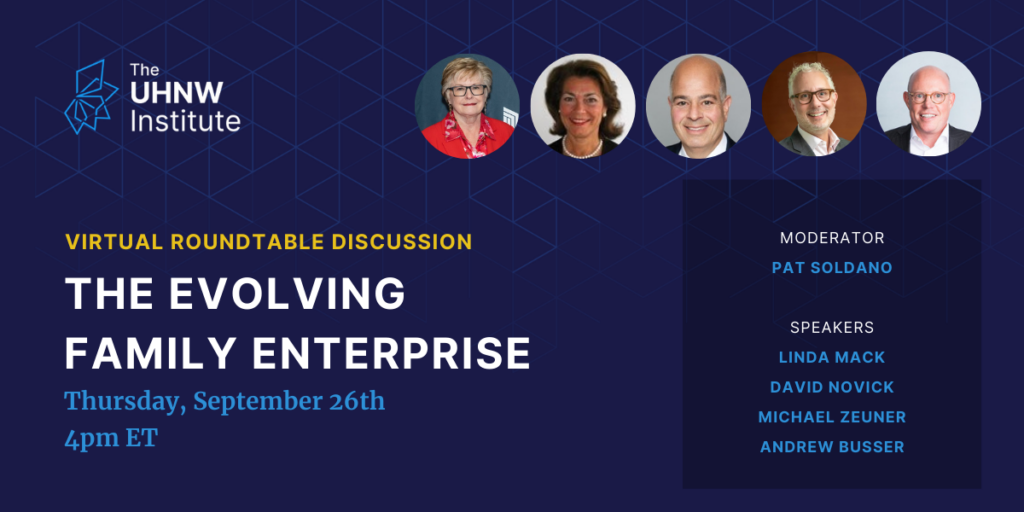 The UHNW Institute

VIRTUAL ROUNDTABLE DISCUSSION

THE EVOLVING FAMILY ENTERPRISE

Thursday, September 26th
4pm ET

MODERATOR
PAT SOLDANO

SPEAKERS
LINDA MACK
DAVID NOVICK
MICHAEL ZEUNER
ANDREW BUSSER